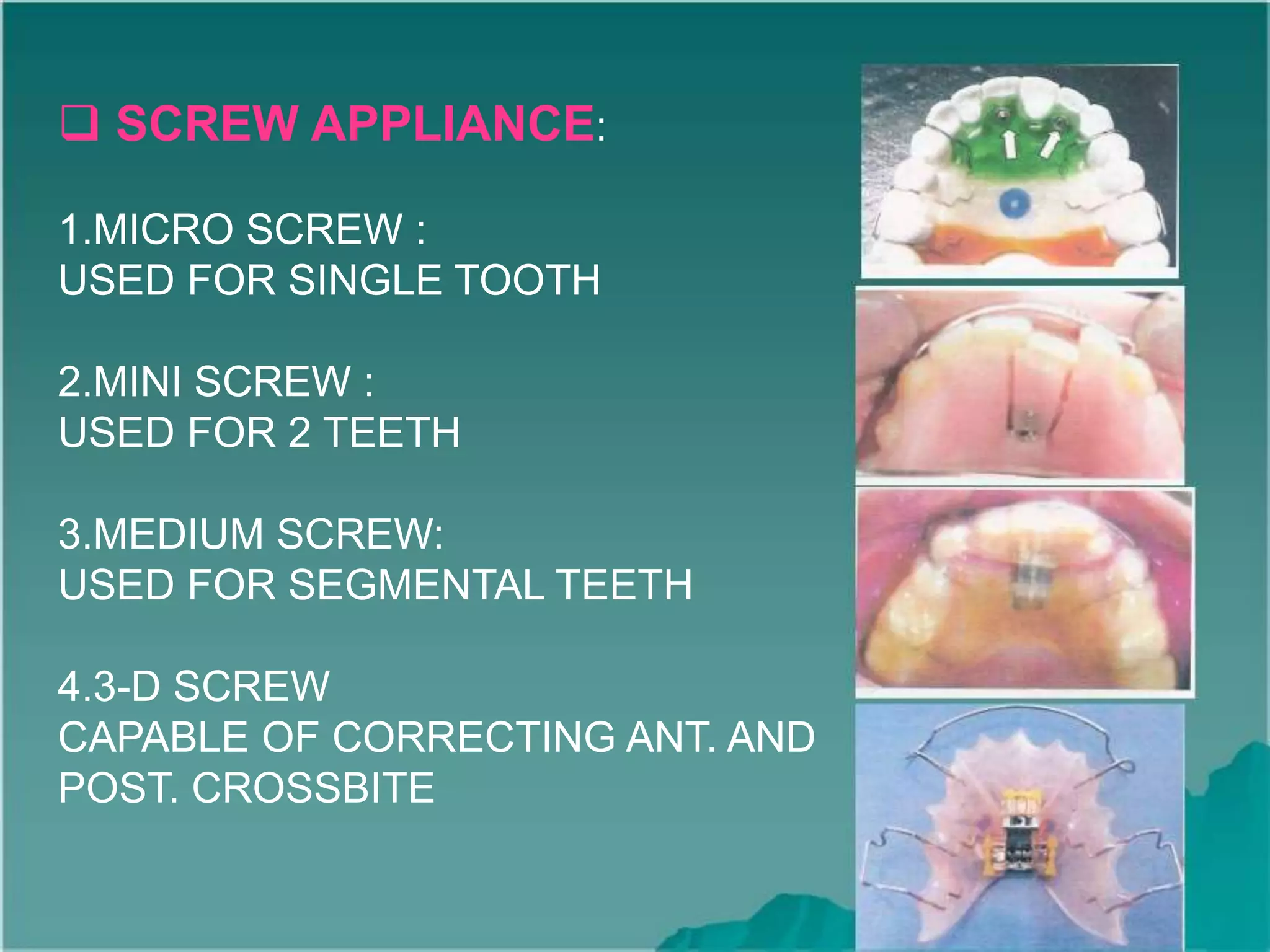 ❑ SCREW APPLIANCE:

1.MICRO SCREW :
USED FOR SINGLE TOOTH

2.MINI SCREW :
USED FOR 2 TEETH

3.MEDIUM SCREW:
USED FOR SEGMENTAL TEETH

4.3-D SCREW
CAPABLE OF CORRECTING ANT. AND POST. CROSSBITE